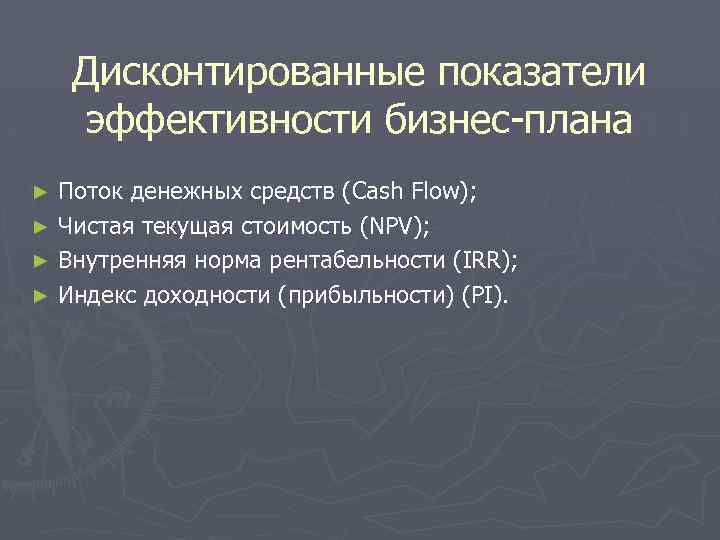 Дисконтированные показатели эффективности бизнес-плана

► Поток денежных средств (Cash Flow);
► Чистая текущая стоимость (NPV);
► Внутренняя норма рентабельности (IRR);
► Индекс доходности (прибыльности) (PI).